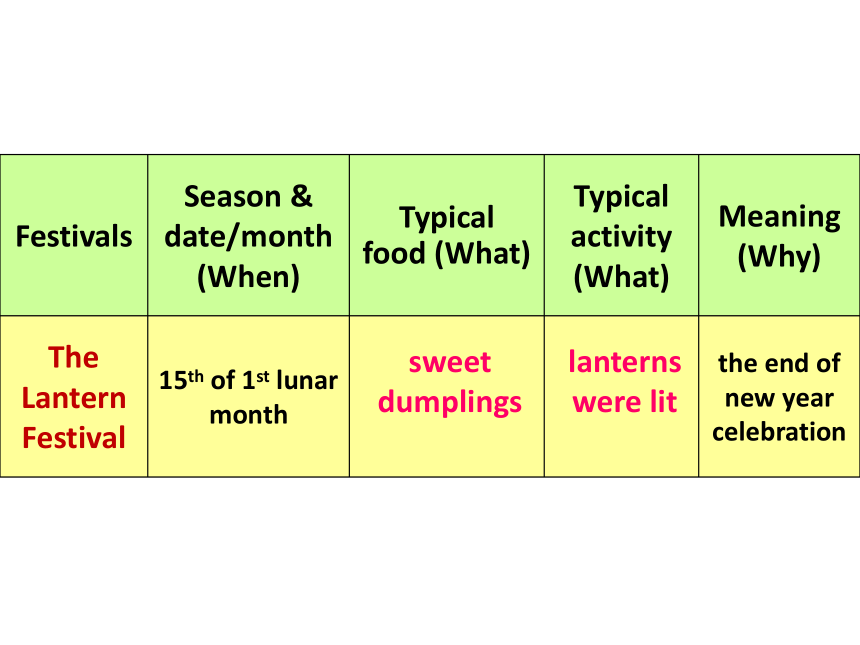 | Festivals | Season & date/month (When) | Typical food (What) | Typical activity (What) | Meaning (Why) |
|---|---|---|---|---|
| The Lantern Festival | $15^{th}$ of $1^{st}$ lunar month | sweet dumplings | lanterns were lit | the end of new year celebration |